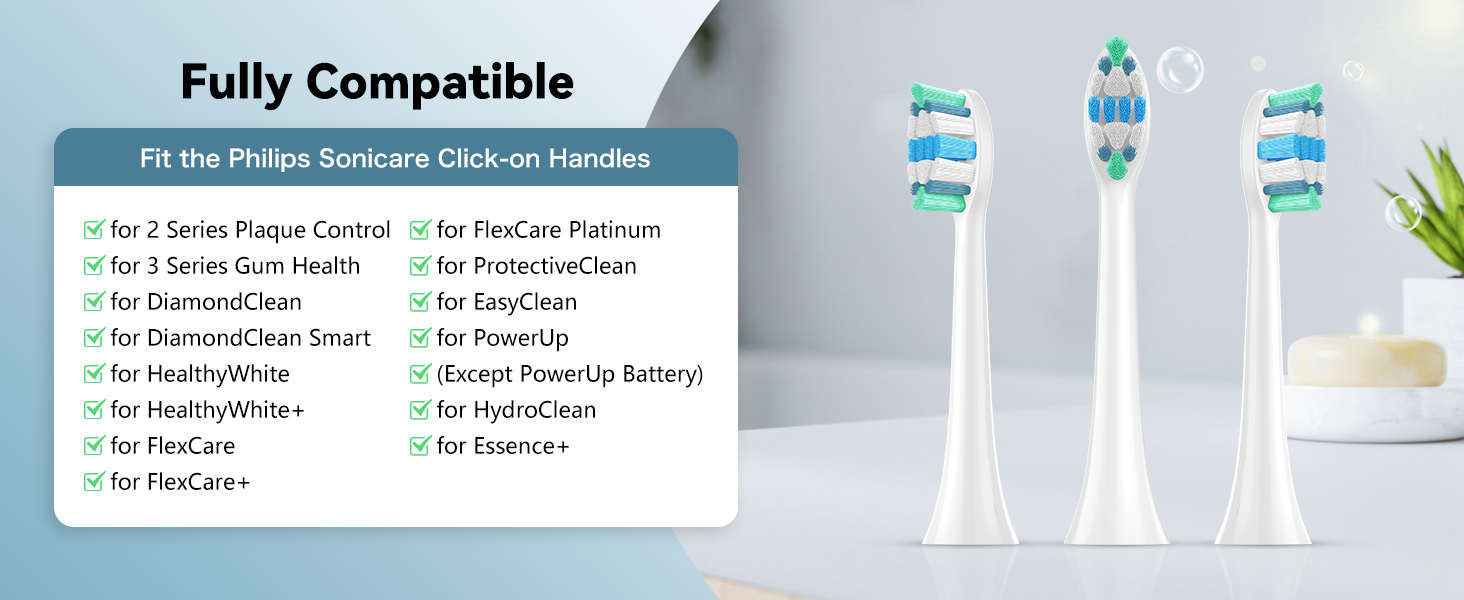 Fully Compatible

Fit the Philips Sonicare Click-on Handles

for 2 Series Plaque Control
for 3 Series Gum Health
for DiamondClean
for DiamondClean Smart
for HealthyWhite
for HealthyWhite+
for FlexCare
for FlexCare+

for FlexCare Platinum
for ProtectiveClean
for EasyClean
for PowerUp
(Except PowerUp Battery)
for HydroClean
for Essence+